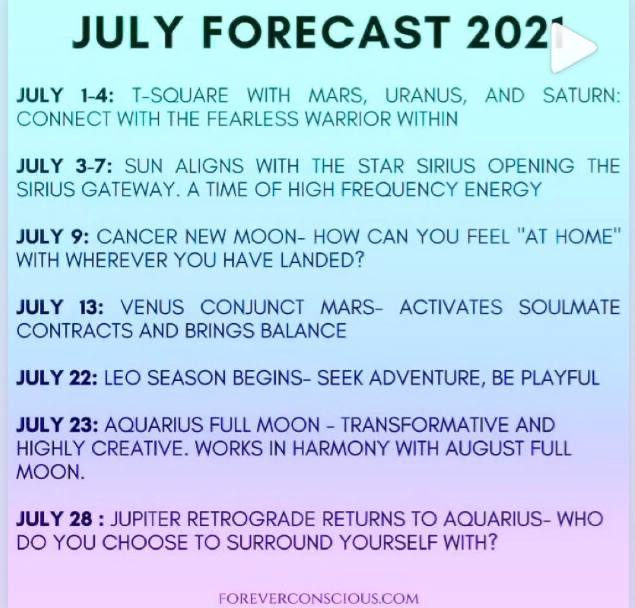 JULY FORECAST 2021

JULY 1-4: T-SQUARE WITH MARS, URANUS, AND SATURN: CONNECT WITH THE FEARLESS WARRIOR WITHIN

JULY 3-7: SUN ALIGNS WITH THE STAR SIRIUS OPENING THE SIRIUS GATEWAY. A TIME OF HIGH FREQUENCY ENERGY

JULY 9: CANCER NEW MOON- HOW CAN YOU FEEL "AT HOME" WITH WHEREVER YOU HAVE LANDED?

JULY 13: VENUS CONJUNCT MARS- ACTIVATES SOULMATE CONTRACTS AND BRINGS BALANCE

JULY 22: LEO SEASON BEGINS- SEEK ADVENTURE, BE PLAYFUL

JULY 23: AQUARIUS FULL MOON - TRANSFORMATIVE AND HIGHLY CREATIVE. WORKS IN HARMONY WITH AUGUST FULL MOON.

JULY 28 : JUPITER RETROGRADE RETURNS TO AQUARIUS- WHO DO YOU CHOOSE TO SURROUND YOURSELF WITH?

FOREVERCONSCIOUS.COM